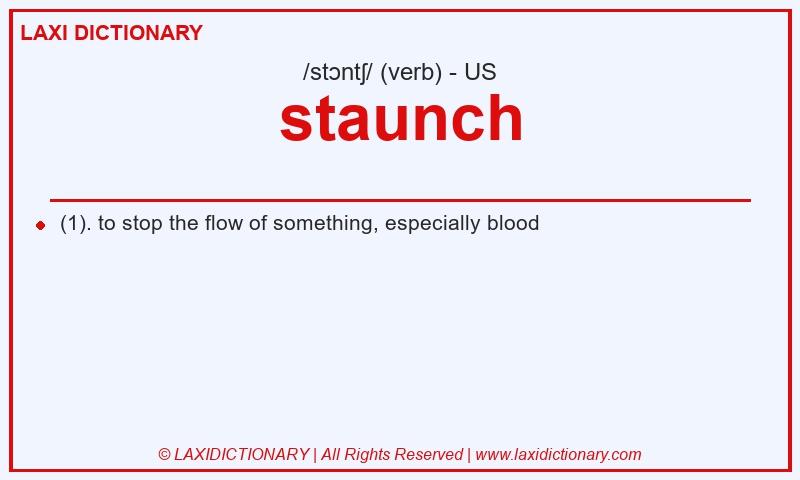 LAXI DICTIONARY

/stɔntʃ/ (verb) - US

staunch

(1). to stop the flow of something, especially blood

© LAXIDICTIONARY | All Rights Reserved | www.laxidictionary.com